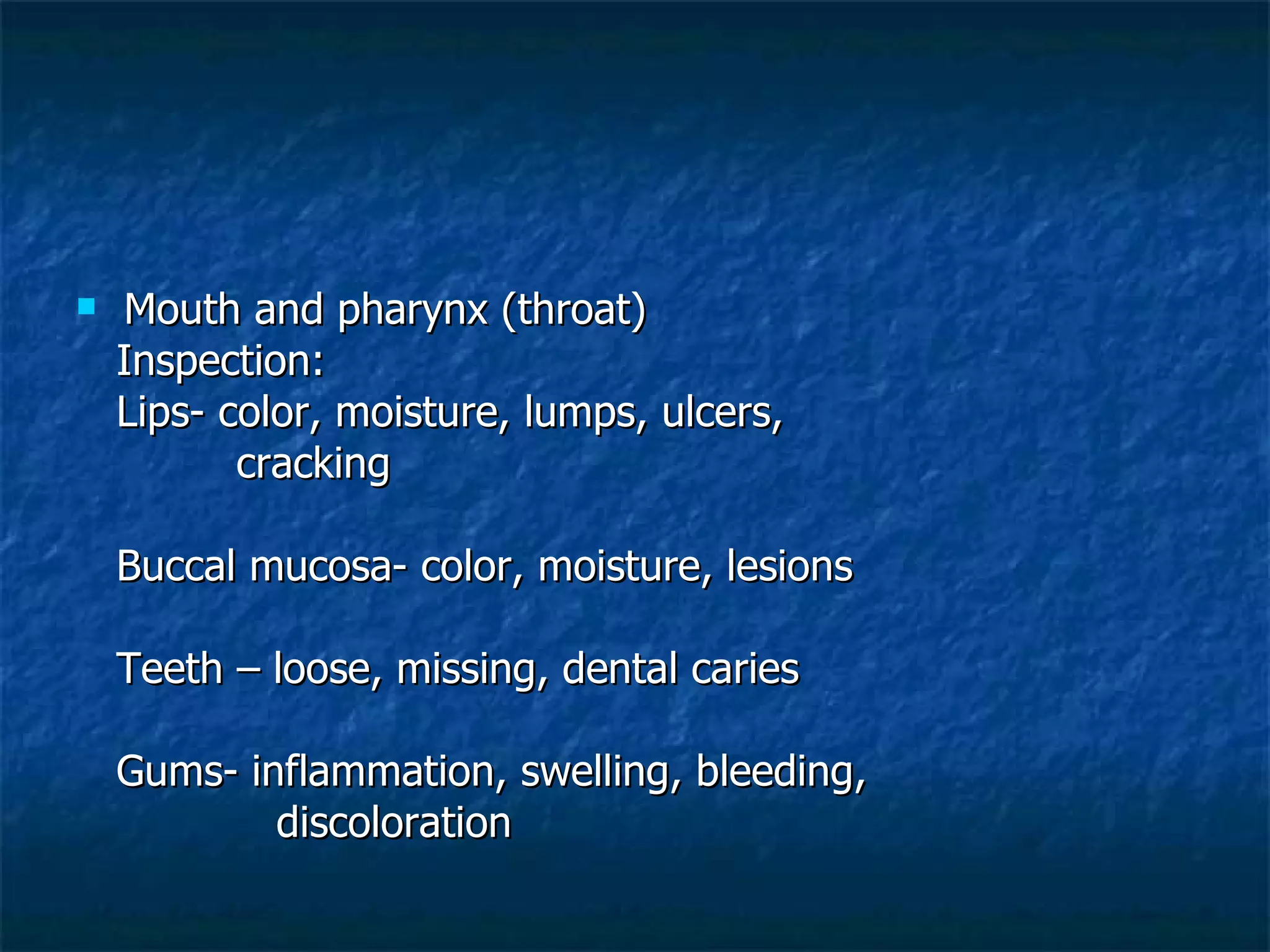 Mouth and pharynx (throat)
Inspection:
Lips- color, moisture, lumps, ulcers, cracking

Buccal mucosa- color, moisture, lesions

Teeth – loose, missing, dental caries

Gums- inflammation, swelling, bleeding, discoloration